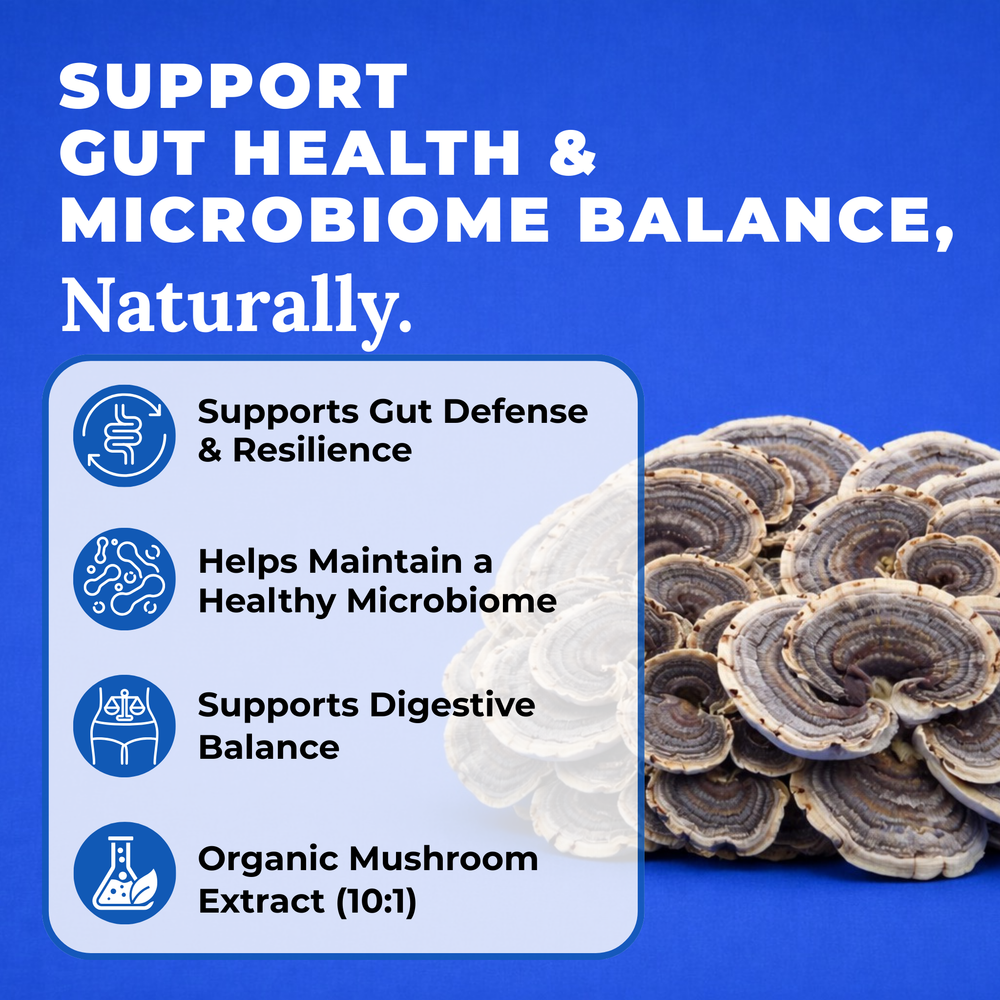 SUPPORT GUT HEALTH & MICROBIOME BALANCE, Naturally.

Supports Gut Defense & Resilience

Helps Maintain a Healthy Microbiome

Supports Digestive Balance

Organic Mushroom Extract (10:1)